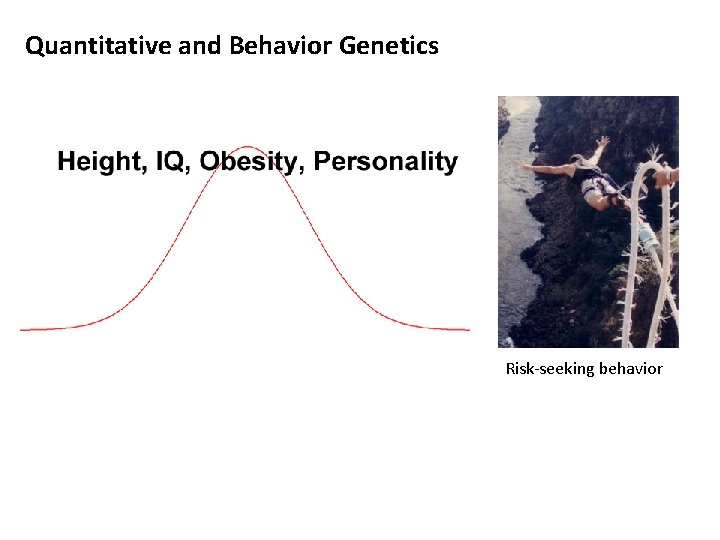 Quantitative and Behavior Genetics

Height, IQ, Obesity, Personality

Risk-seeking behavior